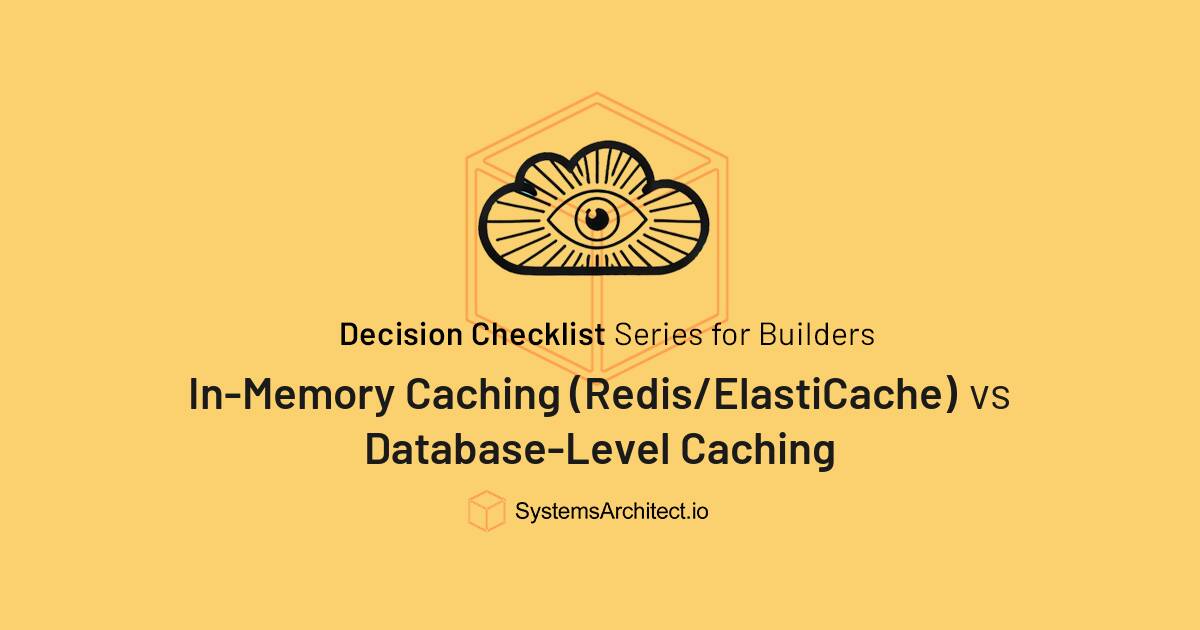 Decision Checklist Series for Builders

In-Memory Caching (Redis/ElastiCache) vs Database-Level Caching

SystemsArchitect.io